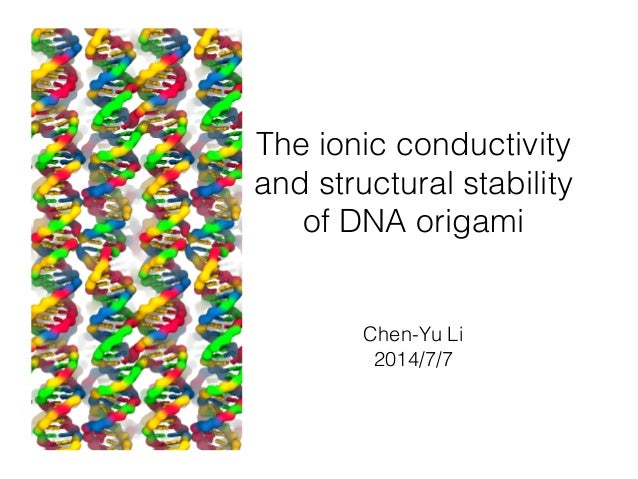 The ionic conductivity and structural stability of DNA origami

Chen-Yu Li
2014/7/7